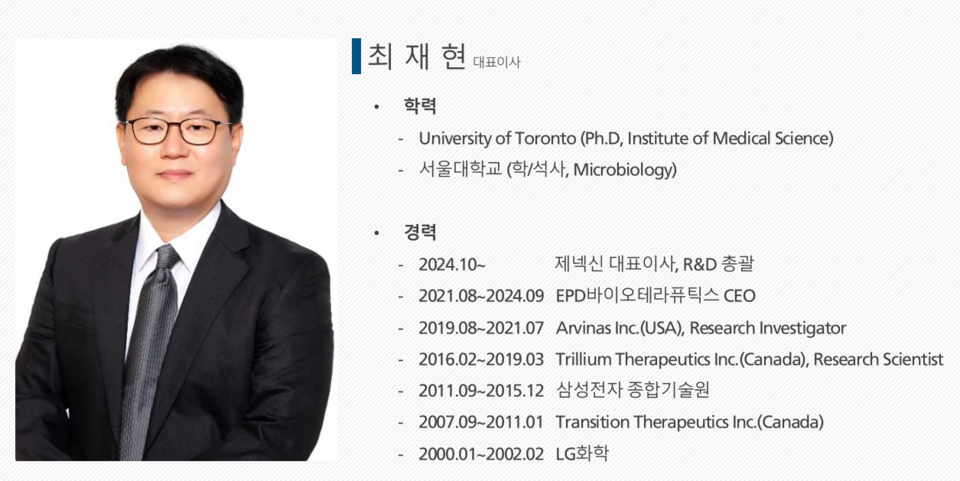 최 재 현 대표이사

• 학력
- University of Toronto (Ph.D, Institute of Medical Science)
- 서울대학교 (학/석사, Microbiology)

• 경력
- 2024.10~ 제넥신 대표이사, R&D 총괄
- 2021.08~2024.09 EPD바이오테라퓨틱스 CEO
- 2019.08~2021.07 Arvinas Inc.(USA), Research Investigator
- 2016.02~2019.03 Trillium Therapeutics Inc.(Canada), Research Scientist
- 2011.09~2015.12 삼성전자 종합기술원
- 2007.09~2011.01 Transition Therapeutics Inc.(Canada)
- 2000.01~2002.02 LG화학